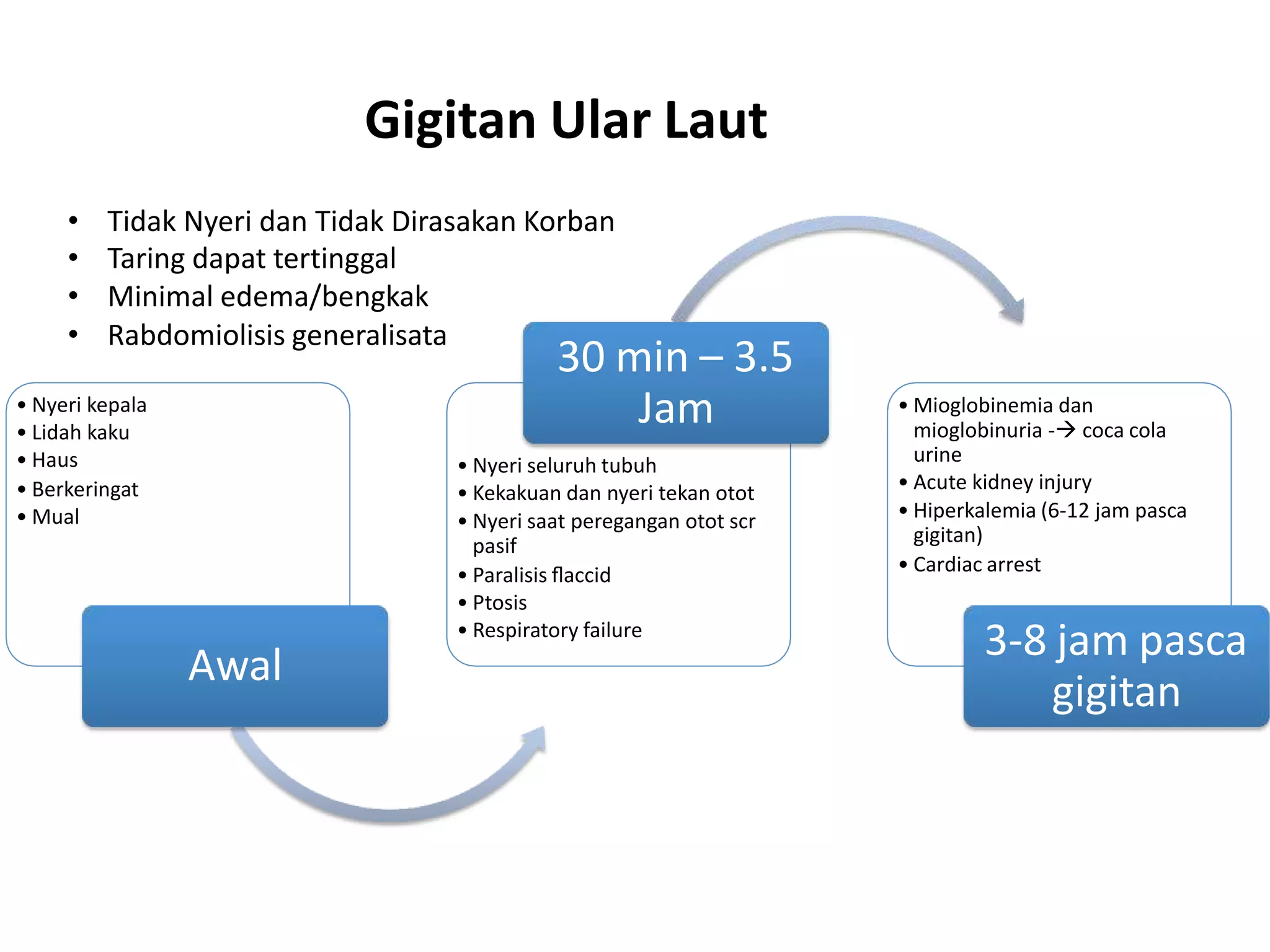 Gigitan Ular Laut

• Tidak Nyeri dan Tidak Dirasakan Korban
• Taring dapat tertinggal
• Minimal edema/bengkak
• Rabdomiolisis generalisata

• Nyeri kepala
• Lidah kaku
• Haus
• Berkeringat
• Mual

Awal

30 min – 3.5 Jam

• Nyeri seluruh tubuh
• Kekakuan dan nyeri tekan otot
• Nyeri saat peregangan otot scr pasif
• Paralisis flaccid
• Ptosis
• Respiratory failure

• Mioglobinemia dan mioglobinuria -→ coca cola urine
• Acute kidney injury
• Hiperkalemia (6-12 jam pasca gigitan)
• Cardiac arrest

3-8 jam pasca gigitan